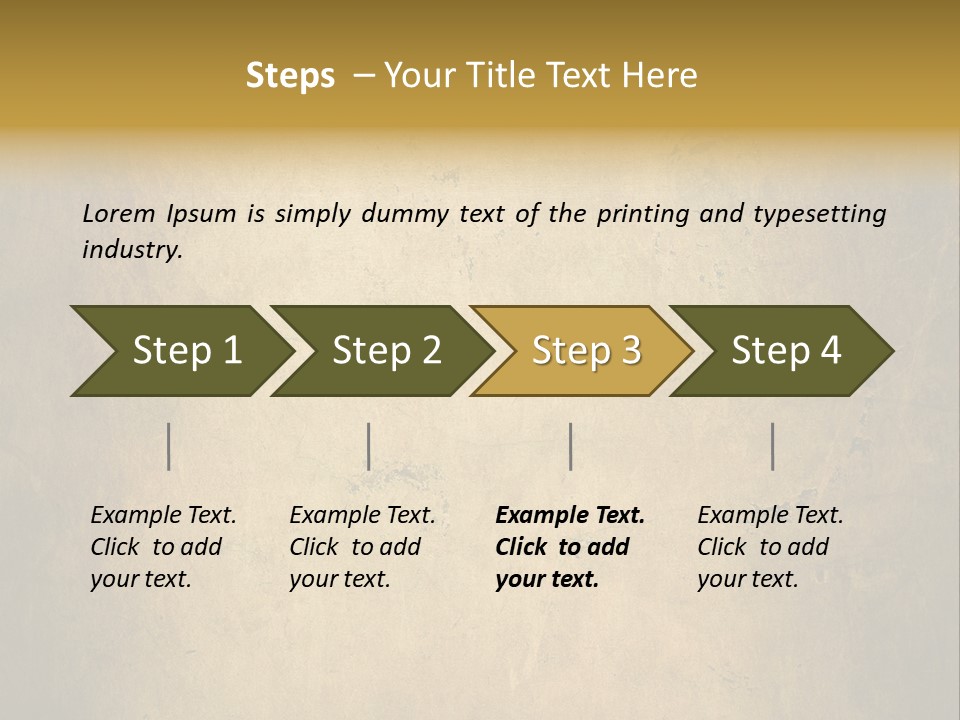 Steps – Your Title Text Here

Lorem Ipsum is simply dummy text of the printing and typesetting industry.

Step 1

Step 2

Step 3

Step 4

Example Text. Click to add your text.

Example Text. Click to add your text.

Example Text. Click to add your text.

Example Text. Click to add your text.